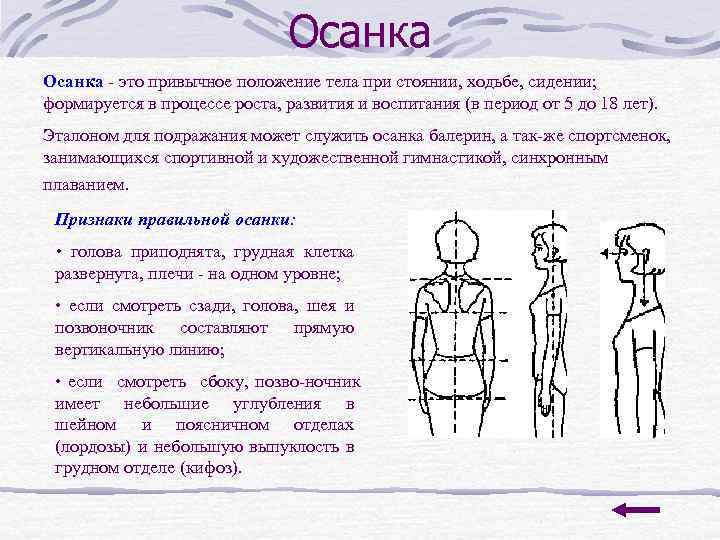 Осанка

Осанка - это привычное положение тела при стоянии, ходьбе, сидении; формируется в процессе роста, развития и воспитания (в период от 5 до 18 лет).

Эталоном для подражания может служить осанка балерин, а так-же спортсменок, занимающихся спортивной и художественной гимнастикой, синхронным плаванием.

Признаки правильной осанки:

• голова приподнята, грудная клетка развернута, плечи - на одном уровне;

• если смотреть сзади, голова, шея и позвоночник составляют прямую вертикальную линию;

• если смотреть сбоку, позво-ночник имеет небольшие углубления в шейном и поясничном отделах (лордозы) и небольшую выпуклость в грудном отделе (кифоз).